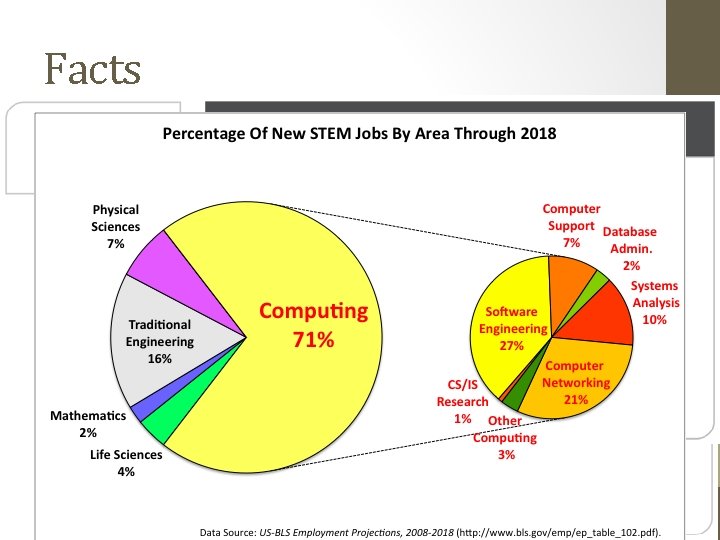 Facts

Percentage Of New STEM Jobs By Area Through 2018

Physical Sciences 7%

Traditional Engineering 16%

Mathematics 2%

Life Sciences 4%

Computing 71%

Computer Support 7%

Database Admin. 2%

Systems Analysis 10%

Software Engineering 27%

Computer Networking 21%

CS/IS Research 1%

Other Computing 3%

Data Source: US-BLS Employment Projections, 2008-2018 (http://www.bls.gov/emp/ep_table_102.pdf).